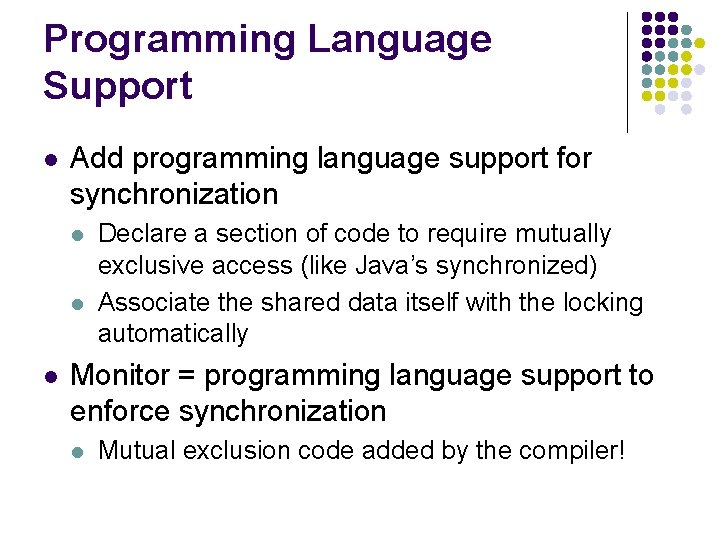 Programming Language Support

- Add programming language support for synchronization
  - Declare a section of code to require mutually exclusive access (like Java's synchronized)
  - Associate the shared data itself with the locking automatically
- Monitor = programming language support to enforce synchronization
  - Mutual exclusion code added by the compiler!